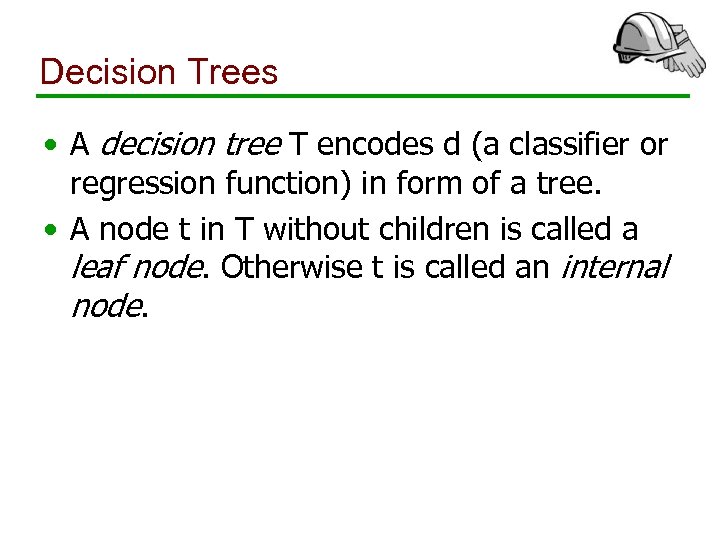 Decision Trees

• A decision tree T encodes d (a classifier or regression function) in form of a tree.

• A node t in T without children is called a leaf node. Otherwise t is called an internal node.